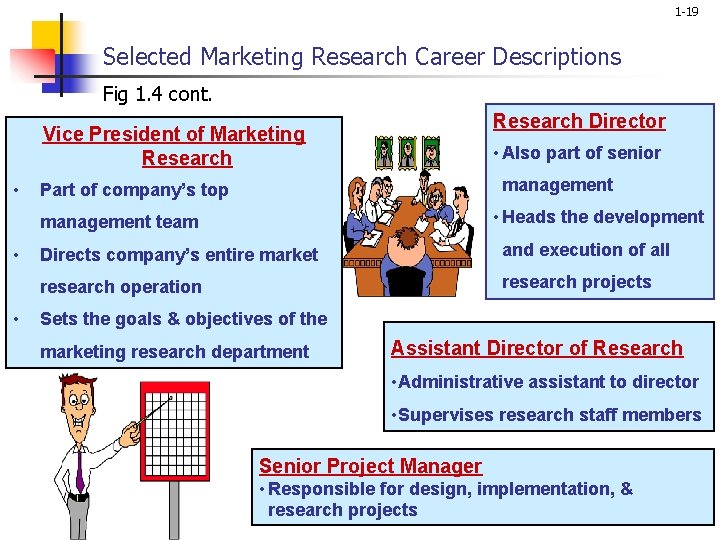 1-19

Selected Marketing Research Career Descriptions

Fig 1.4 cont.

Vice President of Marketing Research

• Part of company's top management team
• Directs company's entire market research operation
• Sets the goals & objectives of the marketing research department

Research Director

• Also part of senior management
• Heads the development and execution of all research projects

Assistant Director of Research

• Administrative assistant to director
• Supervises research staff members

Senior Project Manager

• Responsible for design, implementation, & research projects